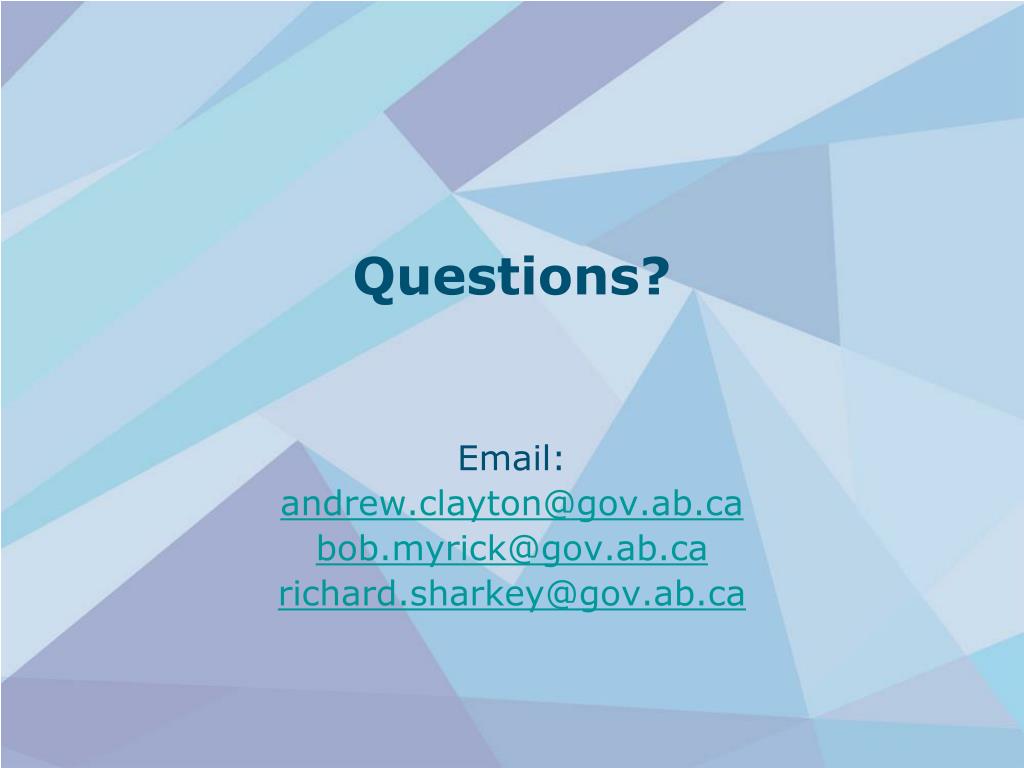 Questions?

Email:
andrew.clayton@gov.ab.ca
bob.myrick@gov.ab.ca
richard.sharkey@gov.ab.ca